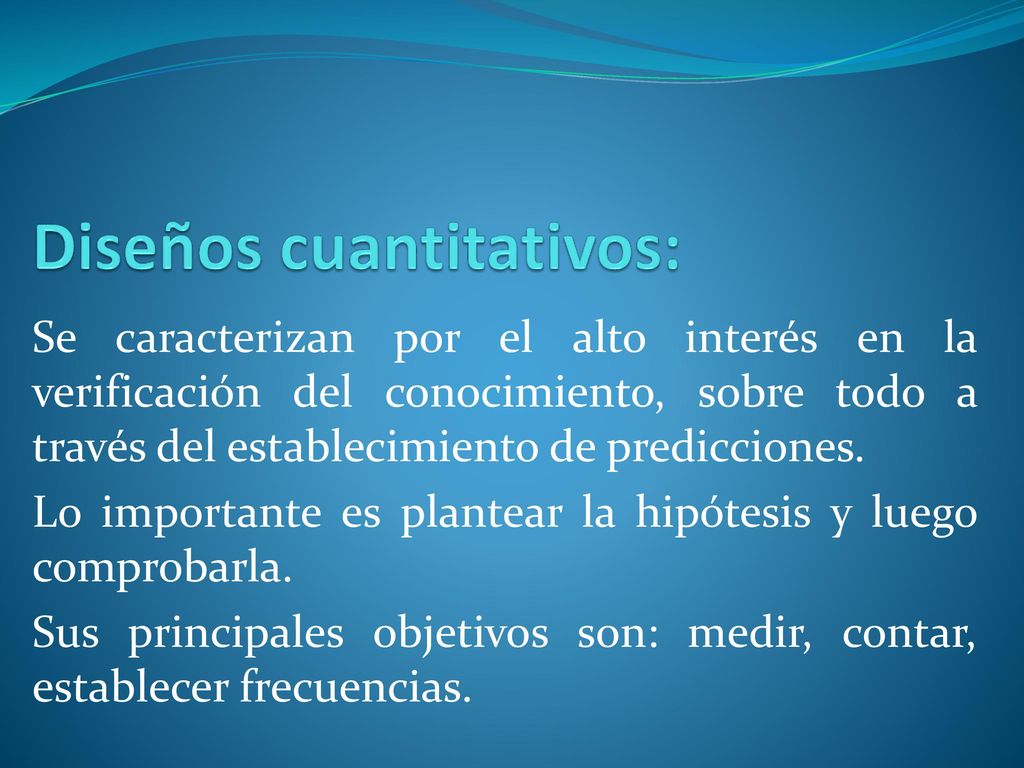 Diseños cuantitativos:

Se caracterizan por el alto interés en la verificación del conocimiento, sobre todo a través del establecimiento de predicciones.

Lo importante es plantear la hipótesis y luego comprobarla.

Sus principales objetivos son: medir, contar, establecer frecuencias.